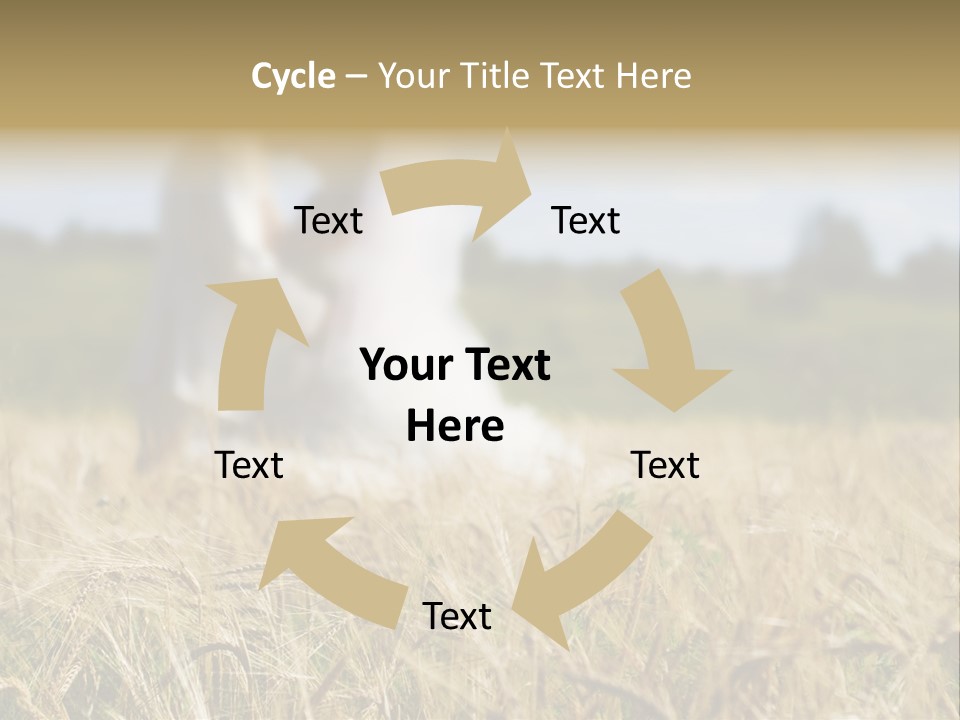 Cycle – Your Title Text Here

Text

Text

Your Text Here

Text

Text

Text